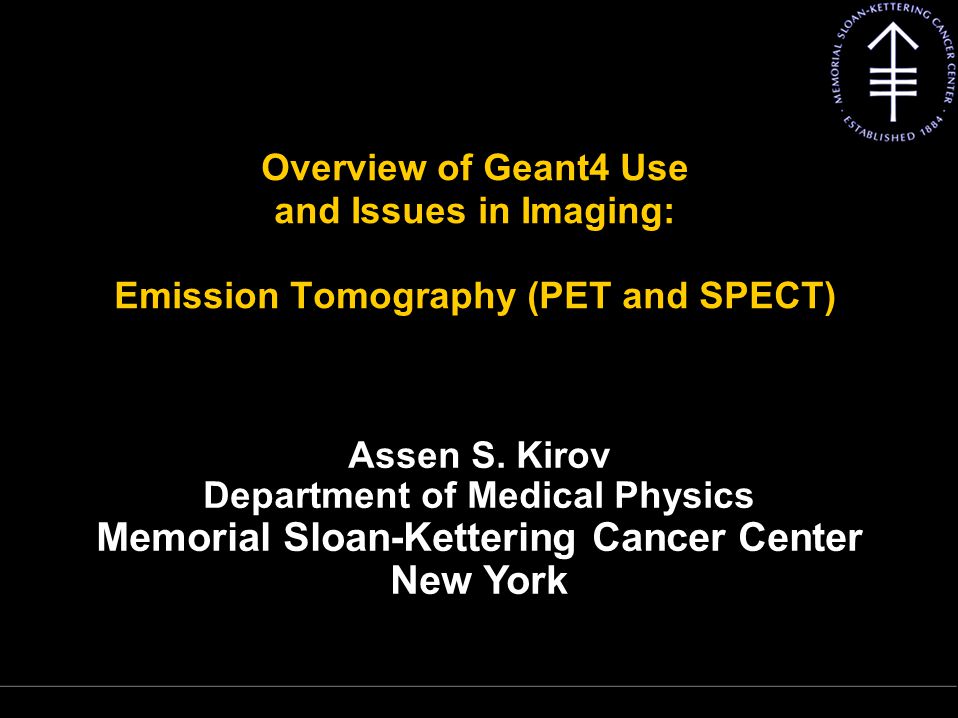 MEMORIAL SLOAN-KETTERING CANCER CENTER · ESTABLISHED 1884 ·

Overview of Geant4 Use and Issues in Imaging:

Emission Tomography (PET and SPECT)

Assen S. Kirov
Department of Medical Physics
Memorial Sloan-Kettering Cancer Center
New York